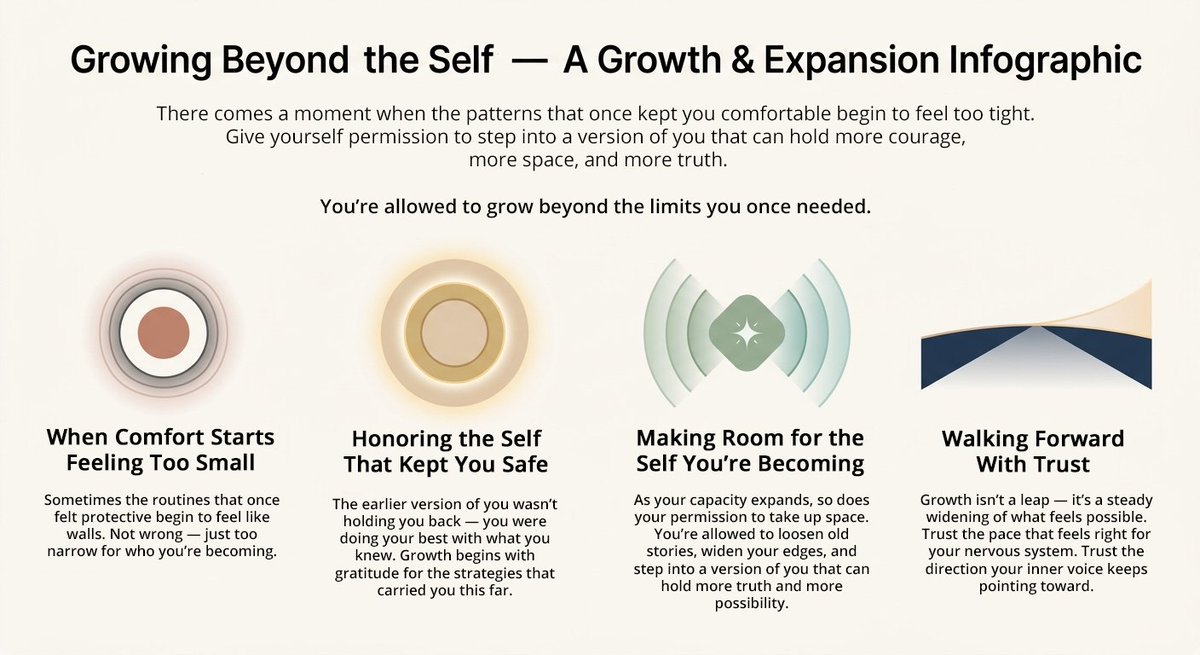 Growing Beyond the Self — A Growth & Expansion Infographic

There comes a moment when the patterns that once kept you comfortable begin to feel too tight. Give yourself permission to step into a version of you that can hold more courage, more space, and more truth.

You're allowed to grow beyond the limits you once needed.

When Comfort Starts Feeling Too Small

Sometimes the routines that once felt protective begin to feel like walls. Not wrong — just too narrow for who you're becoming.

Honoring the Self That Kept You Safe

The earlier version of you wasn't holding you back — you were doing your best with what you knew. Growth begins with gratitude for the strategies that carried you this far.

Making Room for the Self You're Becoming

As your capacity expands, so does your permission to take up space. You're allowed to loosen old stories, widen your edges, and step into a version of you that can hold more truth and more possibility.

Walking Forward With Trust

Growth isn't a leap — it's a steady widening of what feels possible. Trust the pace that feels right for your nervous system. Trust the direction your inner voice keeps pointing toward.